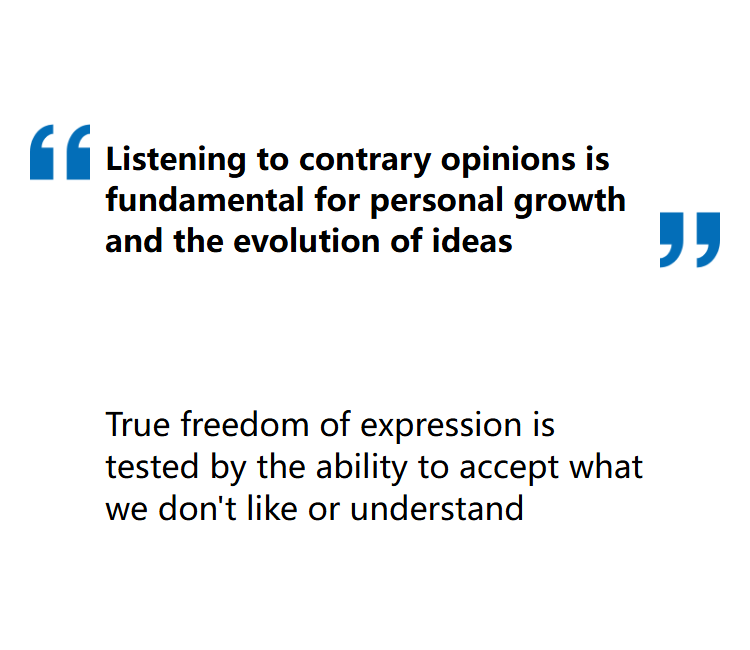 “Listening to contrary opinions is fundamental for personal growth and the evolution of ideas”

True freedom of expression is tested by the ability to accept what we don't like or understand